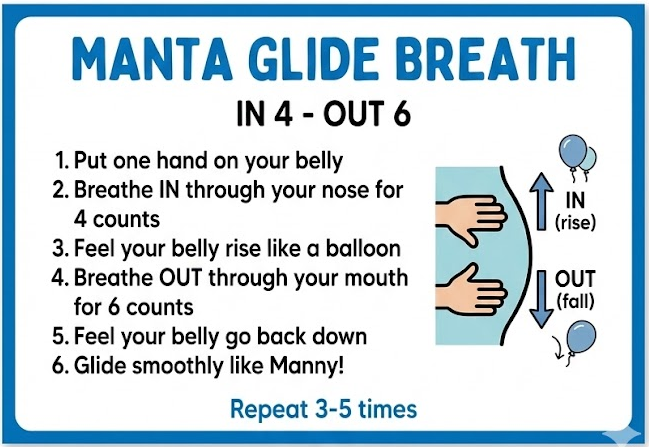 MANTA GLIDE BREATH

IN 4 - OUT 6

1. Put one hand on your belly
2. Breathe IN through your nose for 4 counts
3. Feel your belly rise like a balloon
4. Breathe OUT through your mouth for 6 counts
5. Feel your belly go back down
6. Glide smoothly like Manny!

IN (rise)

OUT (fall)

Repeat 3-5 times